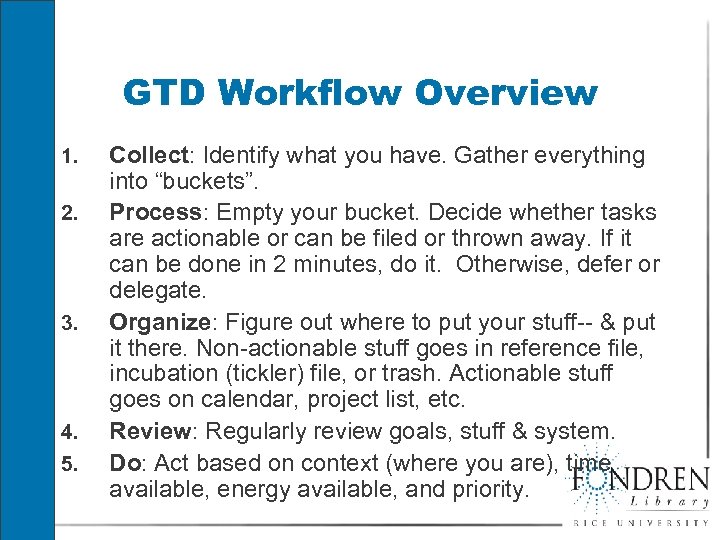 GTD Workflow Overview

1. Collect: Identify what you have. Gather everything into “buckets”.
2. Process: Empty your bucket. Decide whether tasks are actionable or can be filed or thrown away. If it can be done in 2 minutes, do it. Otherwise, defer or delegate.
3. Organize: Figure out where to put your stuff-- & put it there. Non-actionable stuff goes in reference file, incubation (tickler) file, or trash. Actionable stuff goes on calendar, project list, etc.
4. Review: Regularly review goals, stuff & system.
5. Do: Act based on context (where you are), time available, energy available, and priority.

FONDREN
Library
RICE UNIVERSITY